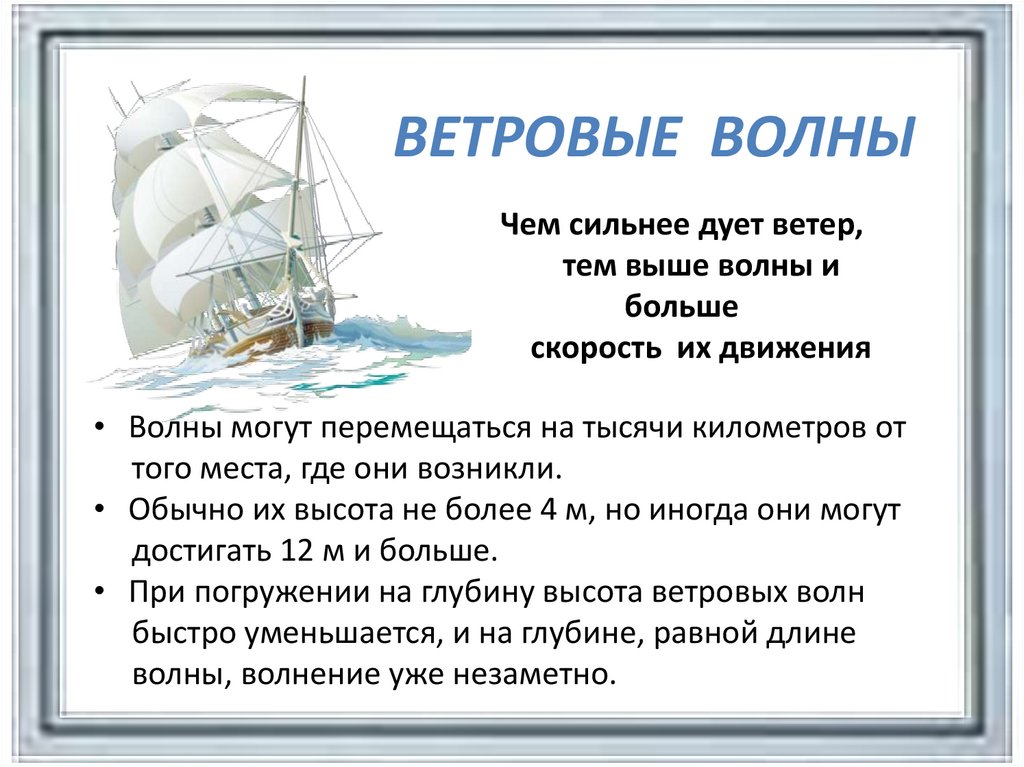 ВЕТРОВЫЕ ВОЛНЫ

Чем сильнее дует ветер, тем выше волны и больше скорость их движения

• Волны могут перемещаться на тысячи километров от того места, где они возникли.
• Обычно их высота не более 4 м, но иногда они могут достигать 12 м и больше.
• При погружении на глубину высота ветровых волн быстро уменьшается, и на глубине, равной длине волны, волнение уже незаметно.